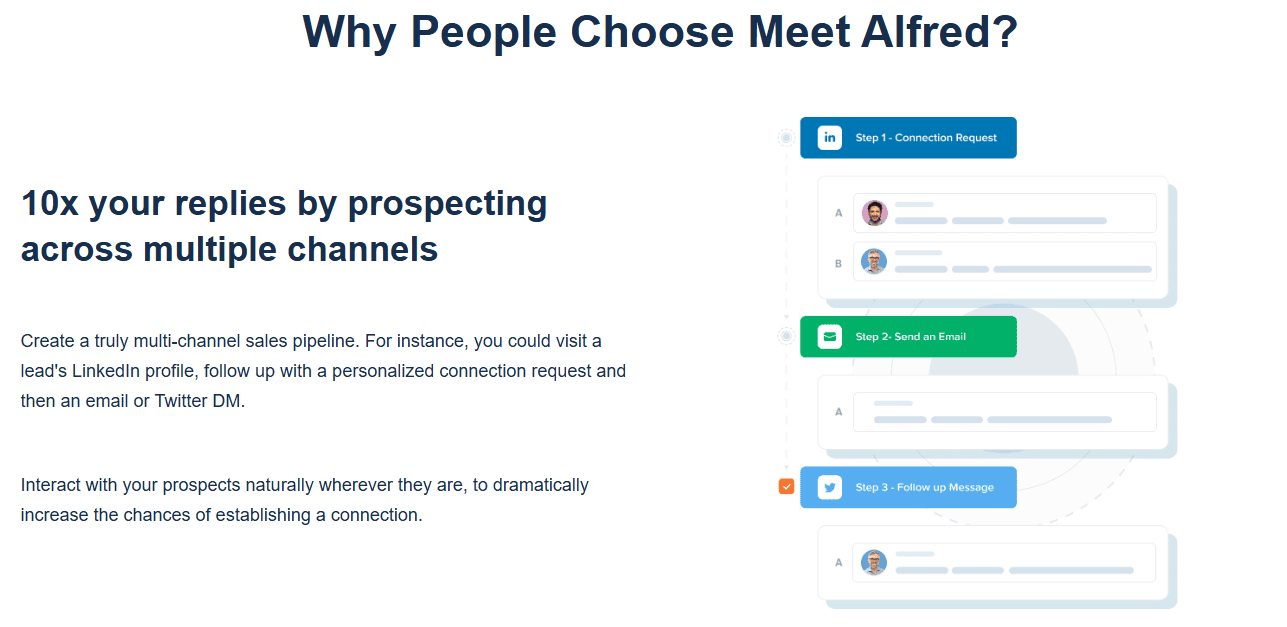 Why People Choose Meet Alfred?

10x your replies by prospecting across multiple channels

Create a truly multi-channel sales pipeline. For instance, you could visit a lead's LinkedIn profile, follow up with a personalized connection request and then an email or Twitter DM.

Interact with your prospects naturally wherever they are, to dramatically increase the chances of establishing a connection.

in Step 1 - Connection Request

A

B

Step 2- Send an Email

A

Step 3 - Follow up Message

A